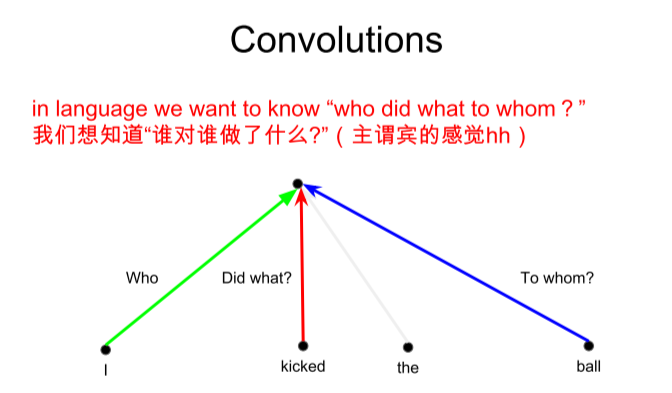 Convolutions

in language we want to know “who did what to whom？”
我们想知道“谁对谁做了什么?”（主谓宾的感觉hh）

Who
Did what?
To whom?

I
kicked
the
ball